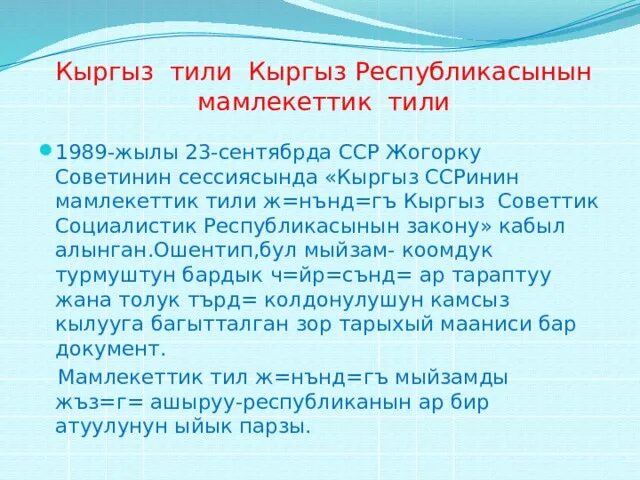 Кыргыз тили Кыргыз Республикасынын мамлекеттик тили

1989-жылы 23-сентябрда ССР Жогорку Советинин сессиясында «Кыргыз ССРинин мамлекеттик тили ж=нънд=гъ Кыргыз Советтик Социалистик Республикасынын закону» кабыл алынган.Ошентип,бул мыйзам- коомдук турмуштун бардык ч=йр=сънд= ар тараптуу жана толук търд= колдонулушун камсыз кылууга багытталган зор тарыхый мааниси бар документ.

Мамлекеттик тил ж=нънд=гъ мыйзамды жъз=г= ашыруу-республиканын ар бир атуулунун ыйык парзы.